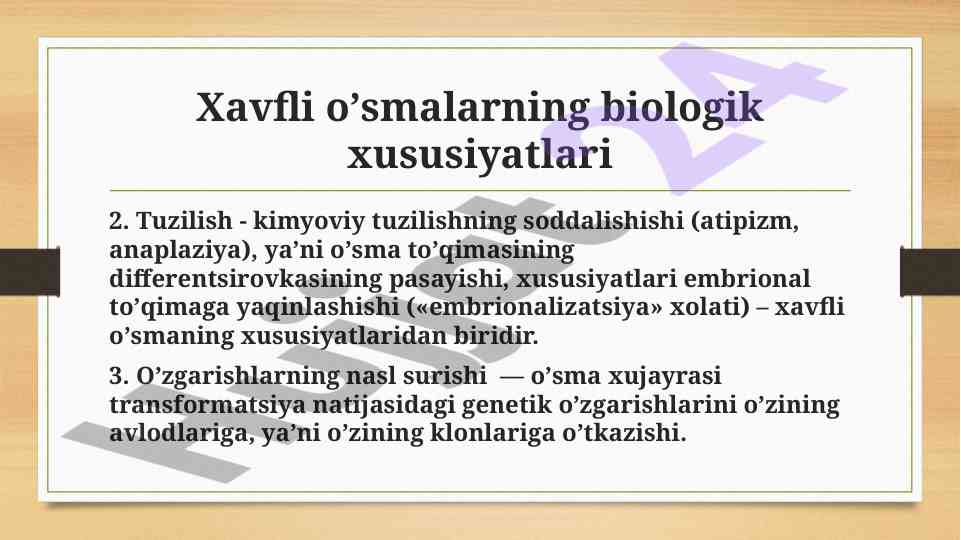 Xavfli o’smalarning biologik xususiyatlari

2. Tuzilish - kimyoviy tuzilishning soddalishishi (atipizm, anaplaziya), ya’ni o’sma to’qimasining differentsirovkasining pasayishi, xususiyatlari embrional to’qimaga yaqinlashishi («embrionalizatsiya» xolati) – xavfli o’smaning xususiyatlaridan biridir.

3. O’zgarishlarning nasl surishi — o’sma xujayrasi transformatsiya natijasidagi genetik o’zgarishlarini o’zining avlodlariga, ya’ni o’zining klonlariga o’tkazishi.

Hujjat 24